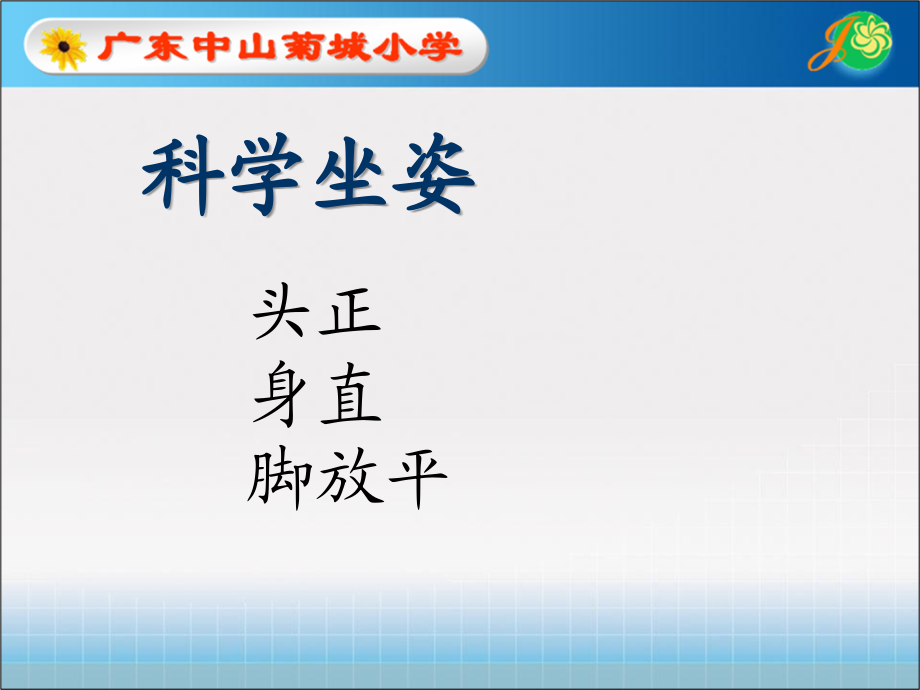 广东中山菊城小学

科学坐姿

头正
身直
脚放平